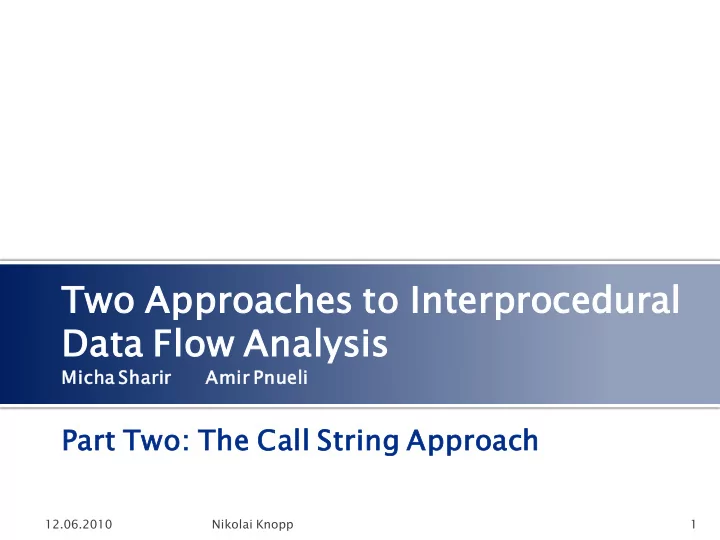 Two Approaches to Interprocedural Data Flow Analysis
Micha Sharir Amir Pnueli

Part Two: The Call String Approach

12.06.2010 Nikolai Knopp 1